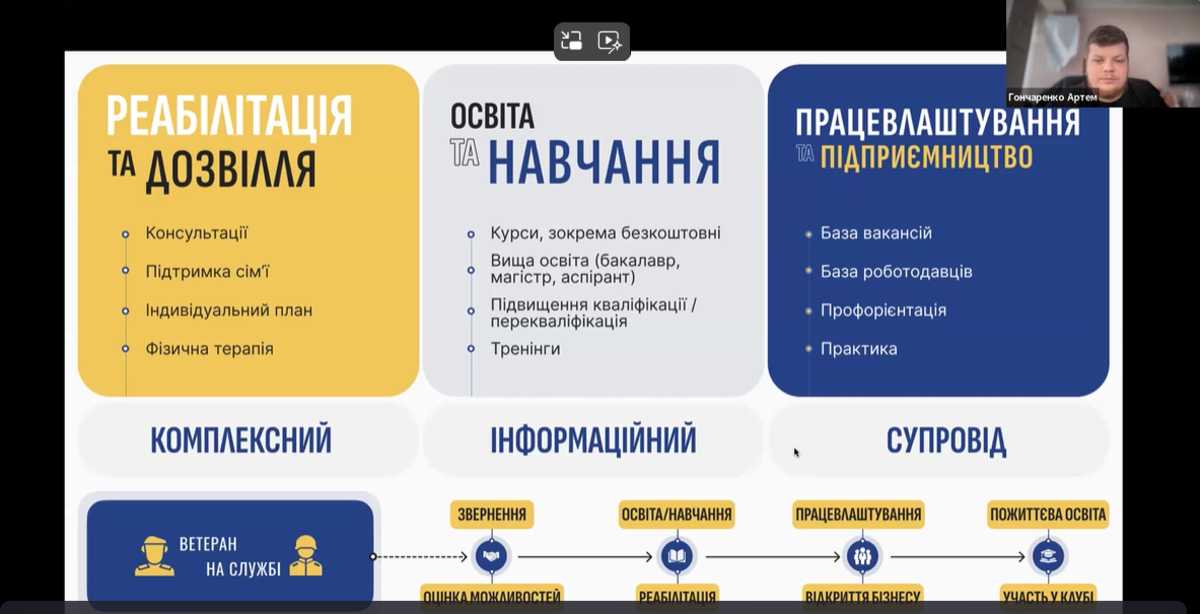 Гончаренко Артем

РЕАБІЛІТАЦІЯ ТА ДОЗВІЛЛЯ

Консультації
Підтримка сім'ї
Індивідуальний план
Фізична терапія

ОСВІТА ТА НАВЧАННЯ

Курси, зокрема безкоштовні
Вища освіта (бакалавр, магістр, аспірант)
Підвищення кваліфікації / перекваліфікація
Тренінги

ПРАЦЕВЛАШТУВАННЯ ТА ПІДПРИЄМНИЦТВО

База вакансій
База роботодавців
Профорієнтація
Практика

КОМПЛЕКСНИЙ

ІНФОРМАЦІЙНИЙ

СУПРОВІД

ВЕТЕРАН НА СЛУЖБІ

ЗВЕРНЕННЯ
ОЦІНКА МОЖЛИВОСТЕЙ
ОСВІТА/НАВЧАННЯ
РЕАБІЛІТАЦІЯ
ПРАЦЕВЛАШТУВАННЯ
ВІДКРИТТЯ БІЗНЕСУ
ПОЖИТТЄВА ОСВІТА
УЧАСТЬ У КЛУБІ